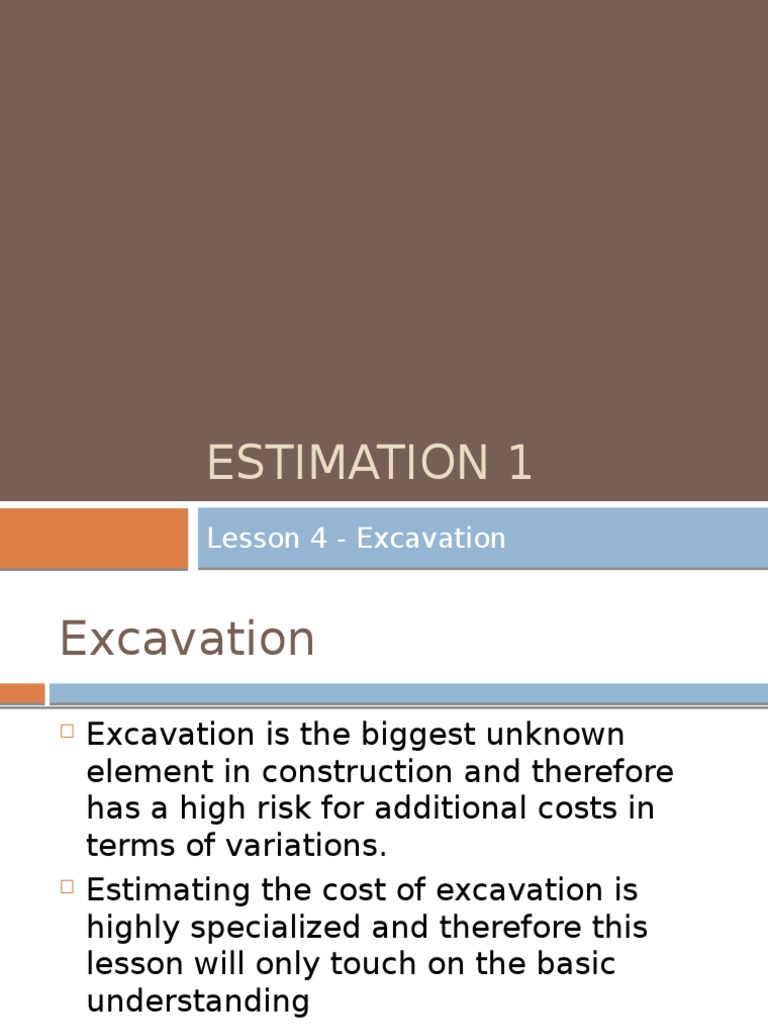 ESTIMATION 1

Lesson 4 - Excavation

Excavation

Excavation is the biggest unknown element in construction and therefore has a high risk for additional costs in terms of variations.

Estimating the cost of excavation is highly specialized and therefore this lesson will only touch on the basic understanding